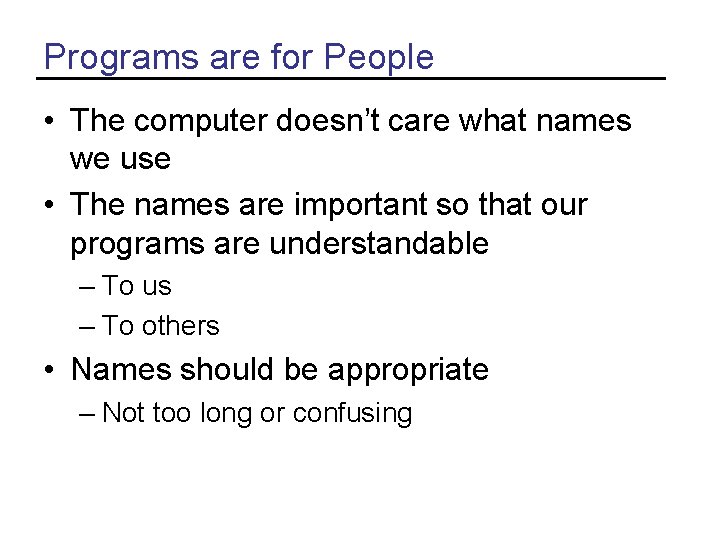 Programs are for People

• The computer doesn’t care what names we use

• The names are important so that our programs are understandable

– To us

– To others

• Names should be appropriate

– Not too long or confusing